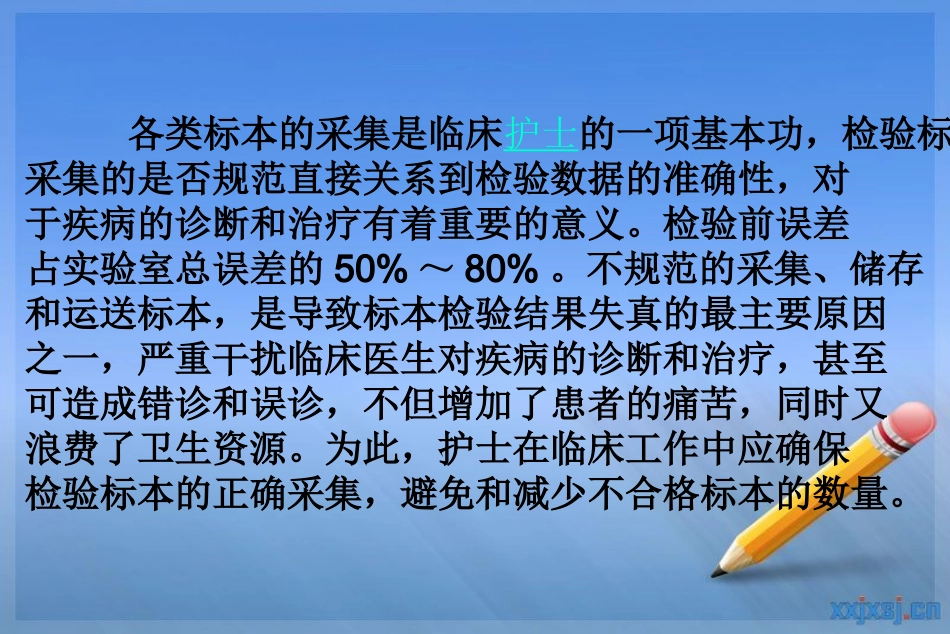 各类标本的采集是临床护士的一项基本功，检验标采集的是否规范直接关系到检验数据的准确性，对于疾病的诊断和治疗有着重要的意义。检验前误差占实验室总误差的 50% ～ 80% 。不规范的采集、储存和运送标本，是导致标本检验结果失真的最主要原因之一，严重干扰临床医生对疾病的诊断和治疗，甚至可造成错诊和误诊，不但增加了患者的痛苦，同时又浪费了卫生资源。为此，护士在临床工作中应确保检验标本的正确采集，避免和减少不合格标本的数量。

xxjxsj.cn